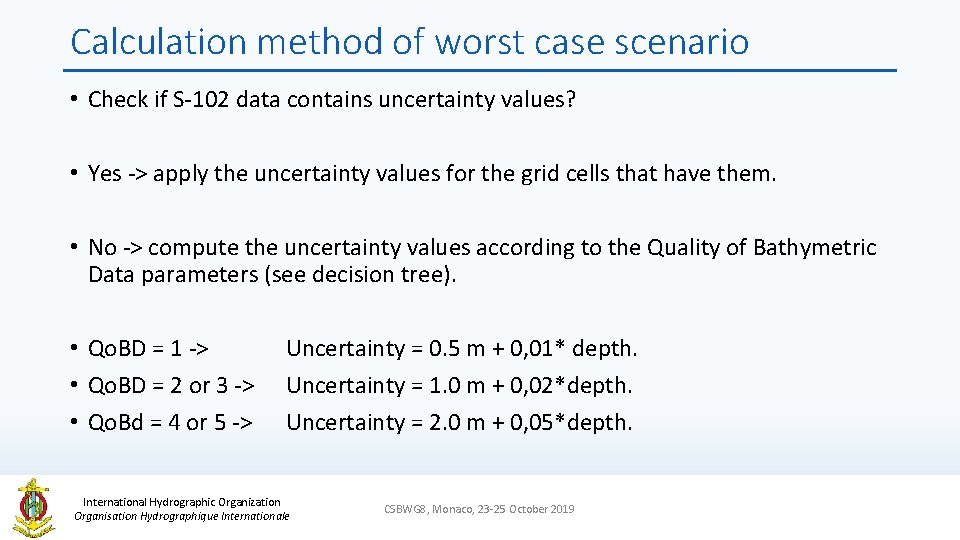 Calculation method of worst case scenario

• Check if S-102 data contains uncertainty values?

• Yes -> apply the uncertainty values for the grid cells that have them.

• No -> compute the uncertainty values according to the Quality of Bathymetric Data parameters (see decision tree).

• QoBD = 1 -> Uncertainty = 0.5 m + 0,01* depth.
• QoBD = 2 or 3 -> Uncertainty = 1.0 m + 0,02*depth.
• QoBd = 4 or 5 -> Uncertainty = 2.0 m + 0,05*depth.

International Hydrographic Organization
Organisation Hydrographique Internationale

CSBWG8, Monaco, 23-25 October 2019